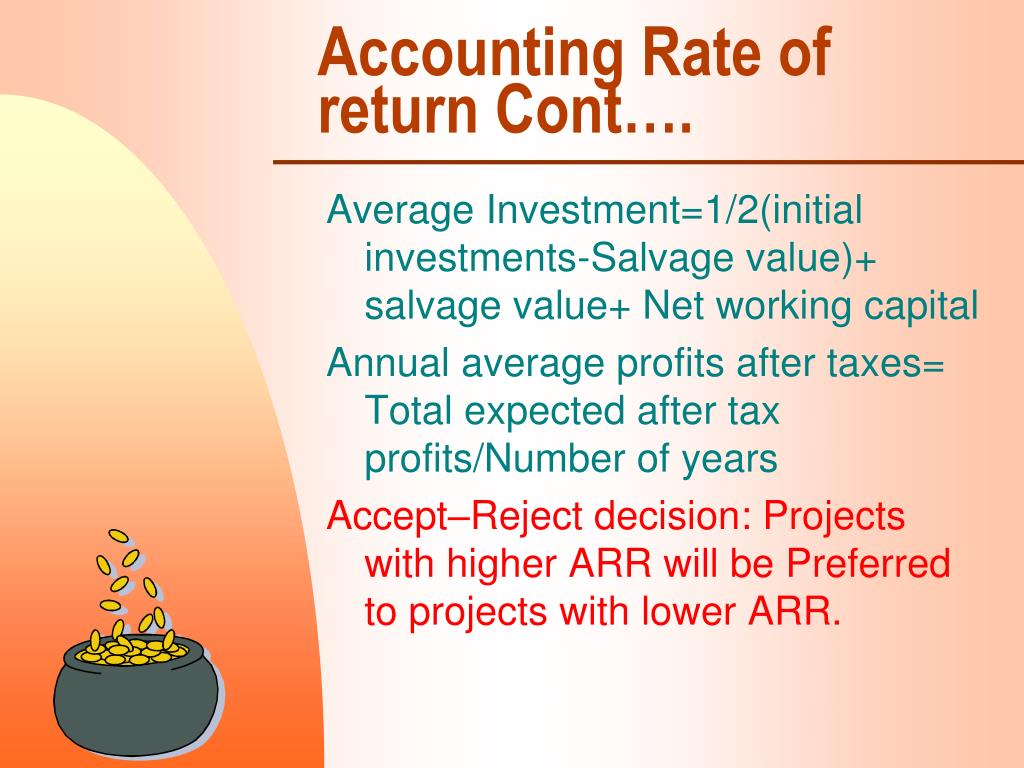 Accounting Rate of return Cont….

Average Investment=1/2(initial investments-Salvage value)+ salvage value+ Net working capital

Annual average profits after taxes= Total expected after tax profits/Number of years

Accept–Reject decision: Projects with higher ARR will be Preferred to projects with lower ARR.